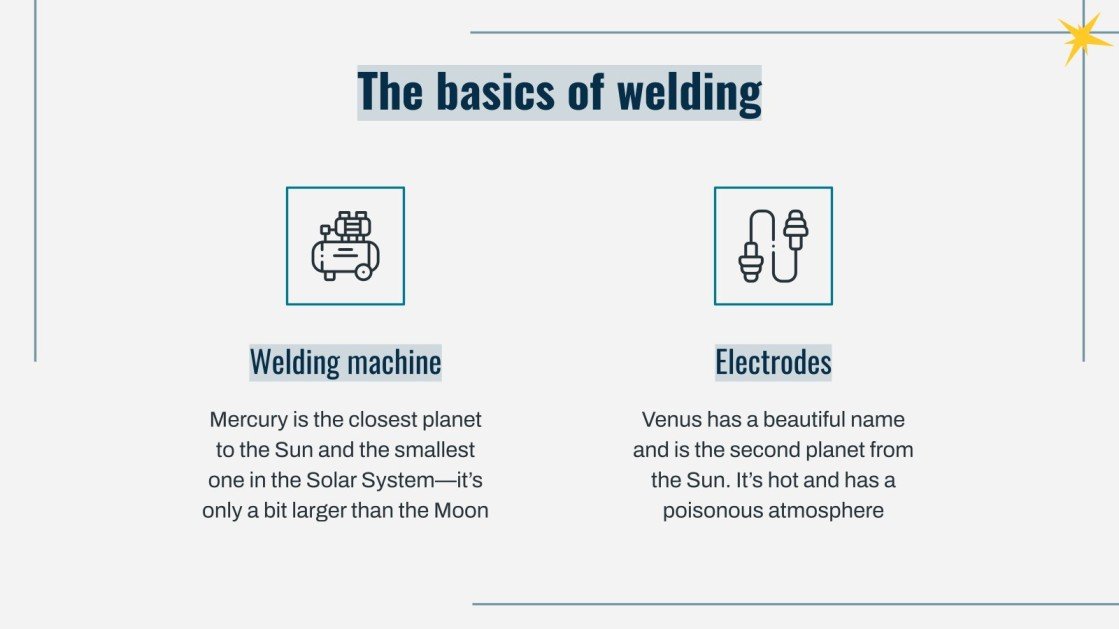 The basics of welding

Welding machine

Mercury is the closest planet to the Sun and the smallest one in the Solar System—it's only a bit larger than the Moon

Electrodes

Venus has a beautiful name and is the second planet from the Sun. It's hot and has a poisonous atmosphere